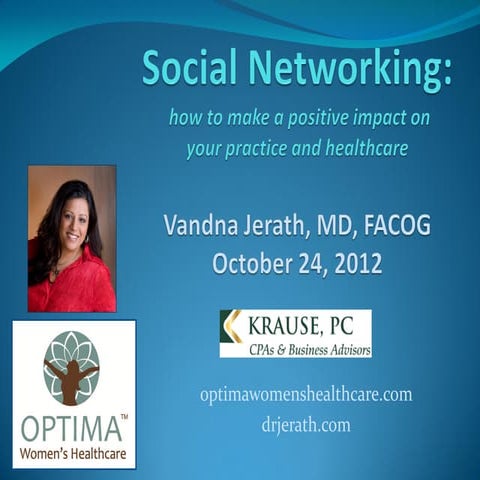 Social Networking:

how to make a positive impact on your practice and healthcare

Vandna Jerath, MD, FACOG
October 24, 2012

KRAUSE, PC
CPAs & Business Advisors

optimawomenshealthcare.com
drjerath.com

OPTIMA™
Women's Healthcare